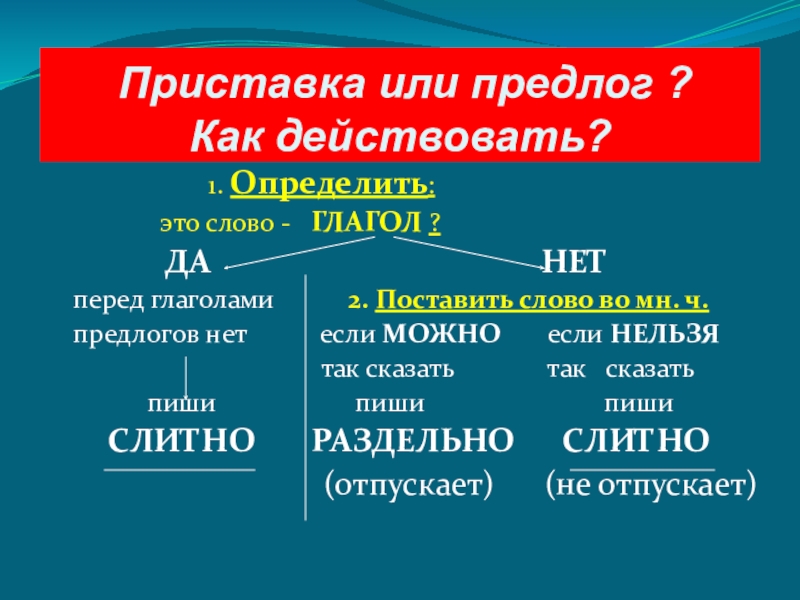 Приставка или предлог ?
Как действовать?

1. Определить:
это слово - ГЛАГОЛ ?

ДА

перед глаголами предлогов нет

пиши
СЛИТНО

НЕТ

2. Поставить слово во мн. ч.

если МОЖНО так сказать
пиши
РАЗДЕЛЬНО
(отпускает)

если НЕЛЬЗЯ так сказать
пиши
СЛИТНО
(не отпускает)